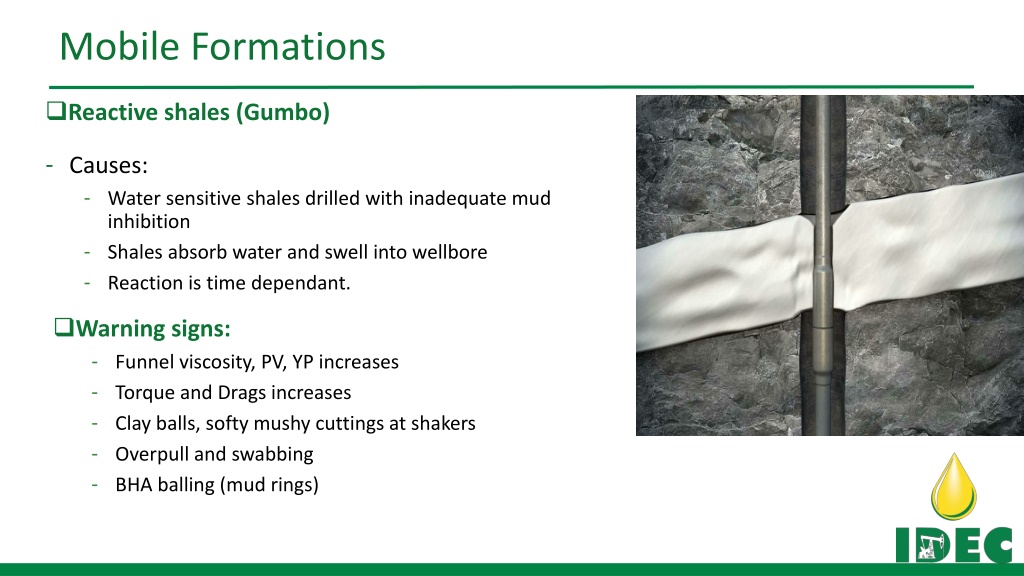 Mobile Formations

❑Reactive shales (Gumbo)

- Causes:
 - Water sensitive shales drilled with inadequate mud inhibition
 - Shales absorb water and swell into wellbore
 - Reaction is time dependant.

❑Warning signs:
 - Funnel viscosity, PV, YP increases
 - Torque and Drags increases
 - Clay balls, softy mushy cuttings at shakers
 - Overpull and swabbing
 - BHA balling (mud rings)

IDEC